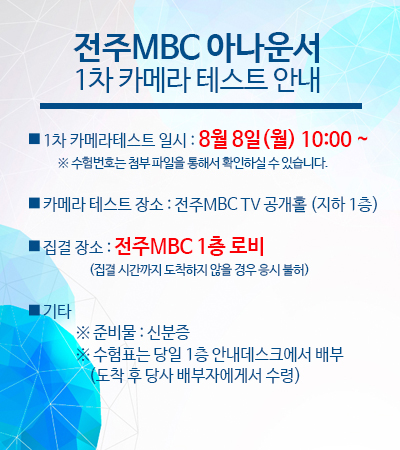 전주MBC 아나운서
1차 카메라 테스트 안내

■ 1차 카메라테스트 일시 : 8월 8일(월) 10:00 ~
※ 수험번호는 첨부 파일을 통해서 확인하실 수 있습니다.

■ 카메라 테스트 장소 : 전주MBC TV 공개홀 (지하 1층)

■ 집결 장소 : 전주MBC 1층 로비
(집결 시간까지 도착하지 않을 경우 응시 불허)

■ 기타
※ 준비물 : 신분증
※ 수험표는 당일 1층 안내데스크에서 배부
(도착 후 당사 배부자에게서 수령)